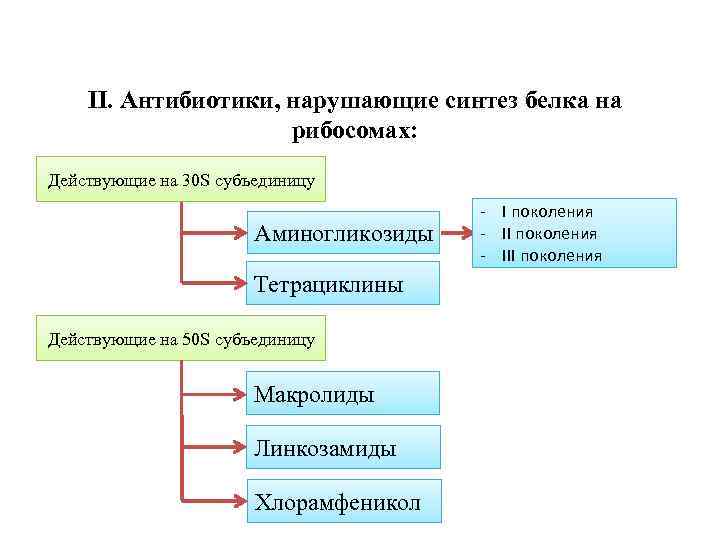 II. Антибиотики, нарушающие синтез белка на рибосомах:

Действующие на 30S субъединицу

Аминогликозиды

- I поколения
- II поколения
- III поколения

Тетрациклины

Действующие на 50S субъединицу

Макролиды

Линкозамиды

Хлорамфеникол